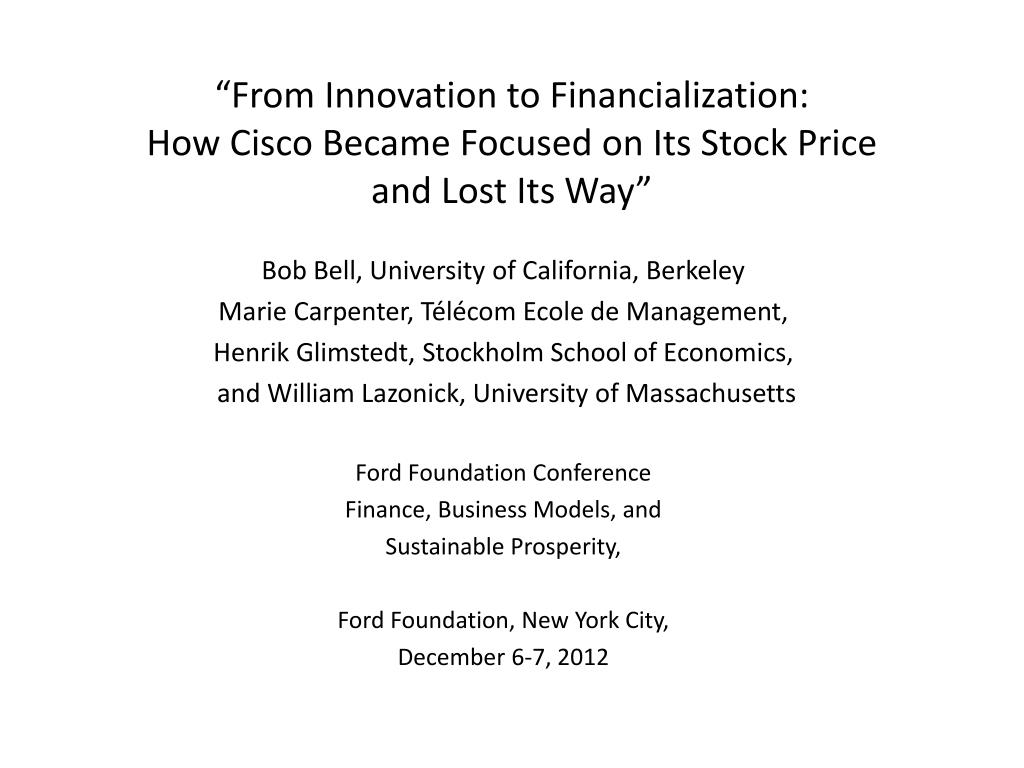 “From Innovation to Financialization:
How Cisco Became Focused on Its Stock Price and Lost Its Way”

Bob Bell, University of California, Berkeley
Marie Carpenter, Télécom Ecole de Management,
Henrik Glimstedt, Stockholm School of Economics,
and William Lazonick, University of Massachusetts

Ford Foundation Conference
Finance, Business Models, and
Sustainable Prosperity,

Ford Foundation, New York City,
December 6-7, 2012